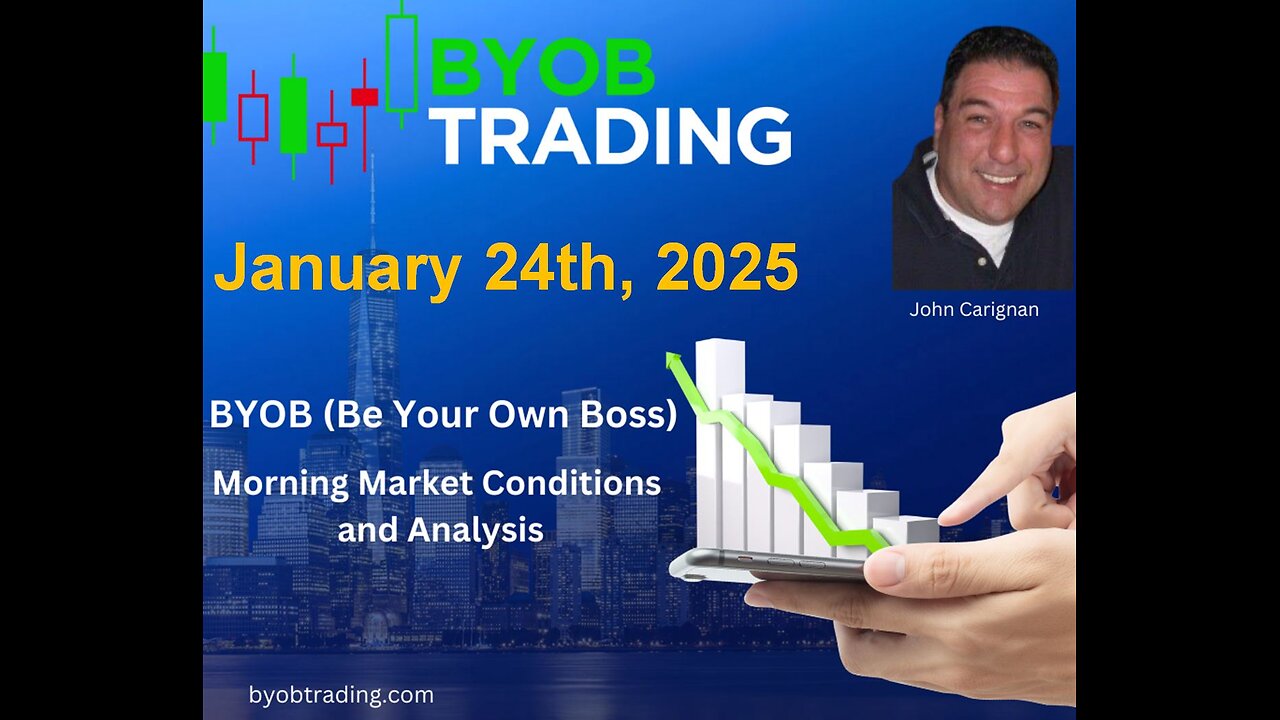 BYOB TRADING

January 24th, 2025

John Carignan

BYOB (Be Your Own Boss)

Morning Market Conditions and Analysis

byobtrading.com